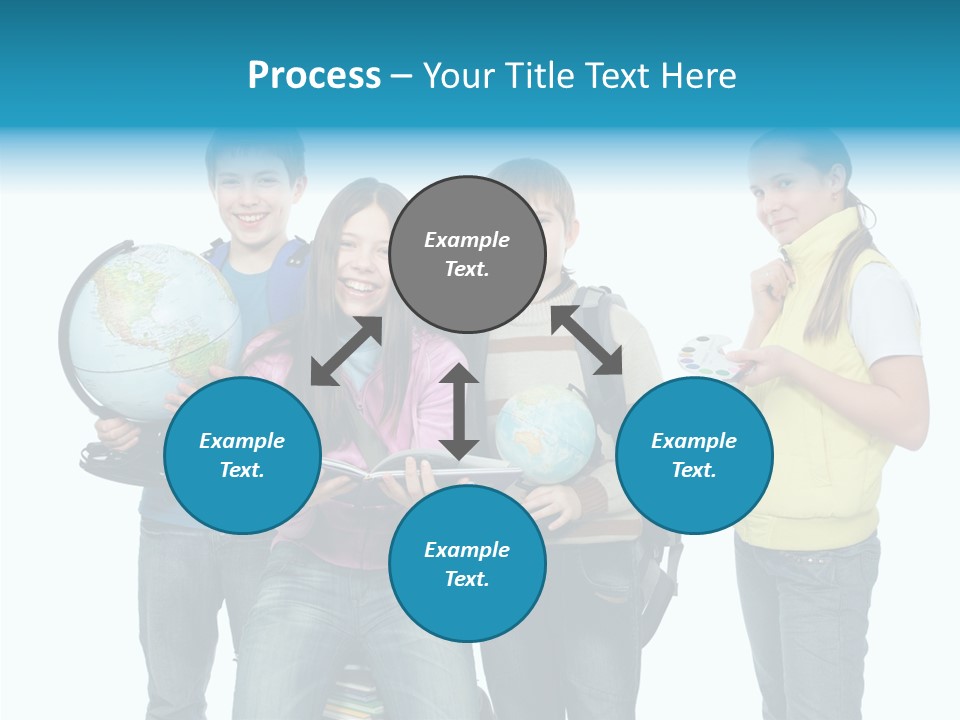 Process – Your Title Text Here

Example Text.

Example Text.

Example Text.

Example Text.